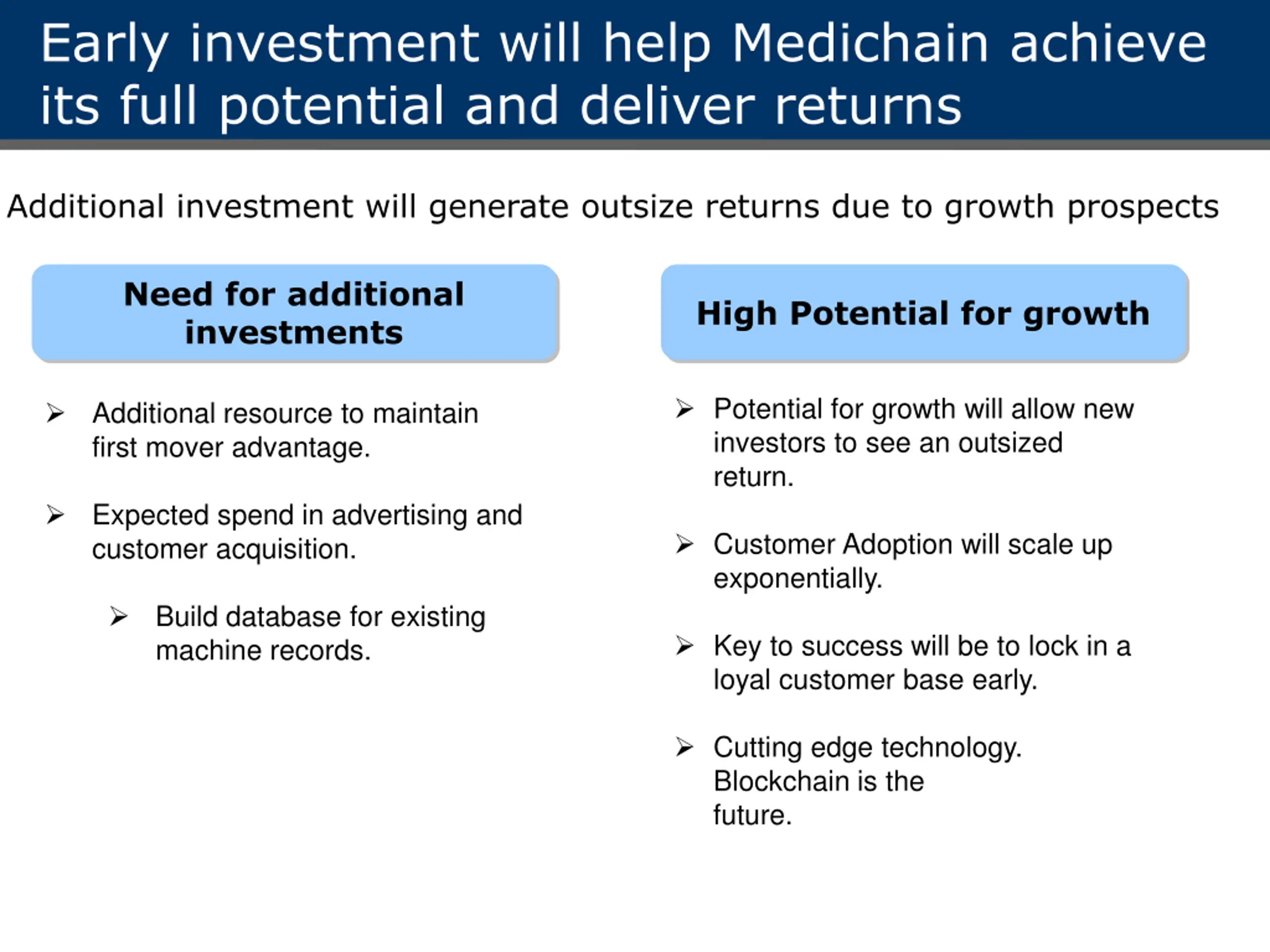 Early investment will help Medichain achieve its full potential and deliver returns

Additional investment will generate outsize returns due to growth prospects

Need for additional investments

➢ Additional resource to maintain first mover advantage.

➢ Expected spend in advertising and customer acquisition.

➢ Build database for existing machine records.

High Potential for growth

➢ Potential for growth will allow new investors to see an outsized return.

➢ Customer Adoption will scale up exponentially.

➢ Key to success will be to lock in a loyal customer base early.

➢ Cutting edge technology. Blockchain is the future.